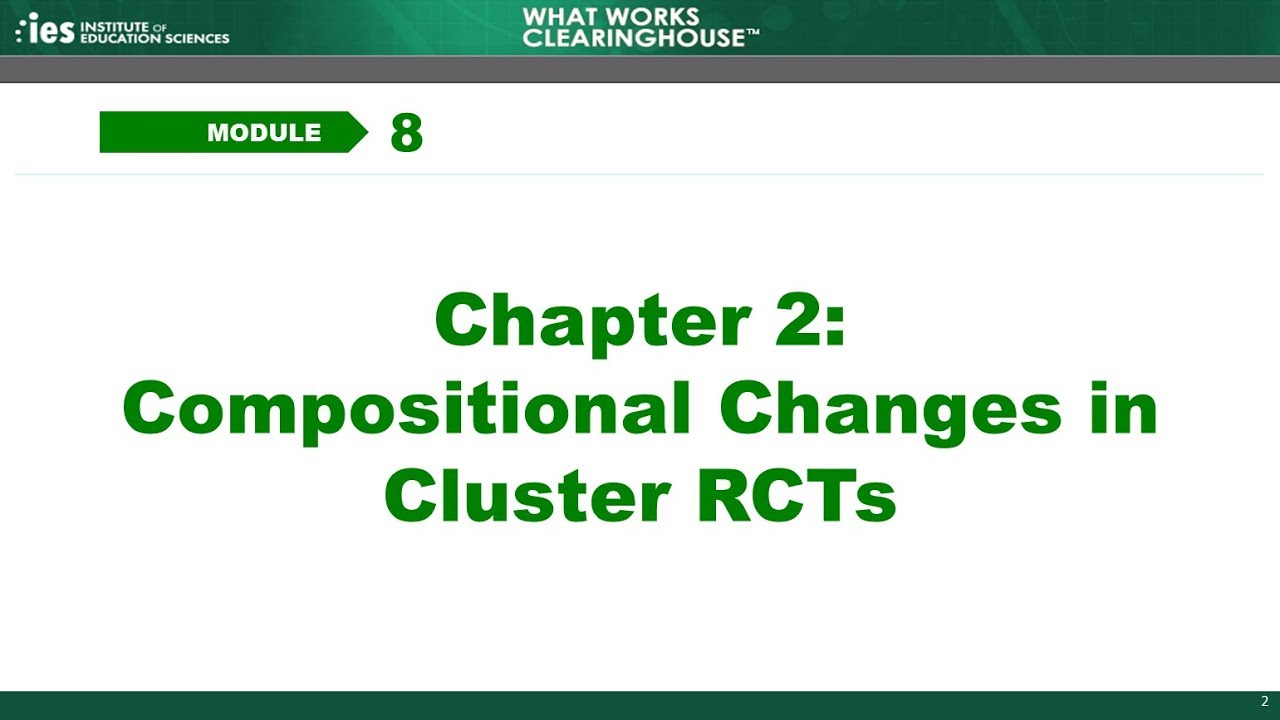 ies INSTITUTE OF EDUCATION SCIENCES

WHAT WORKS CLEARINGHOUSE™

MODULE 8

Chapter 2: Compositional Changes in Cluster RCTs

2